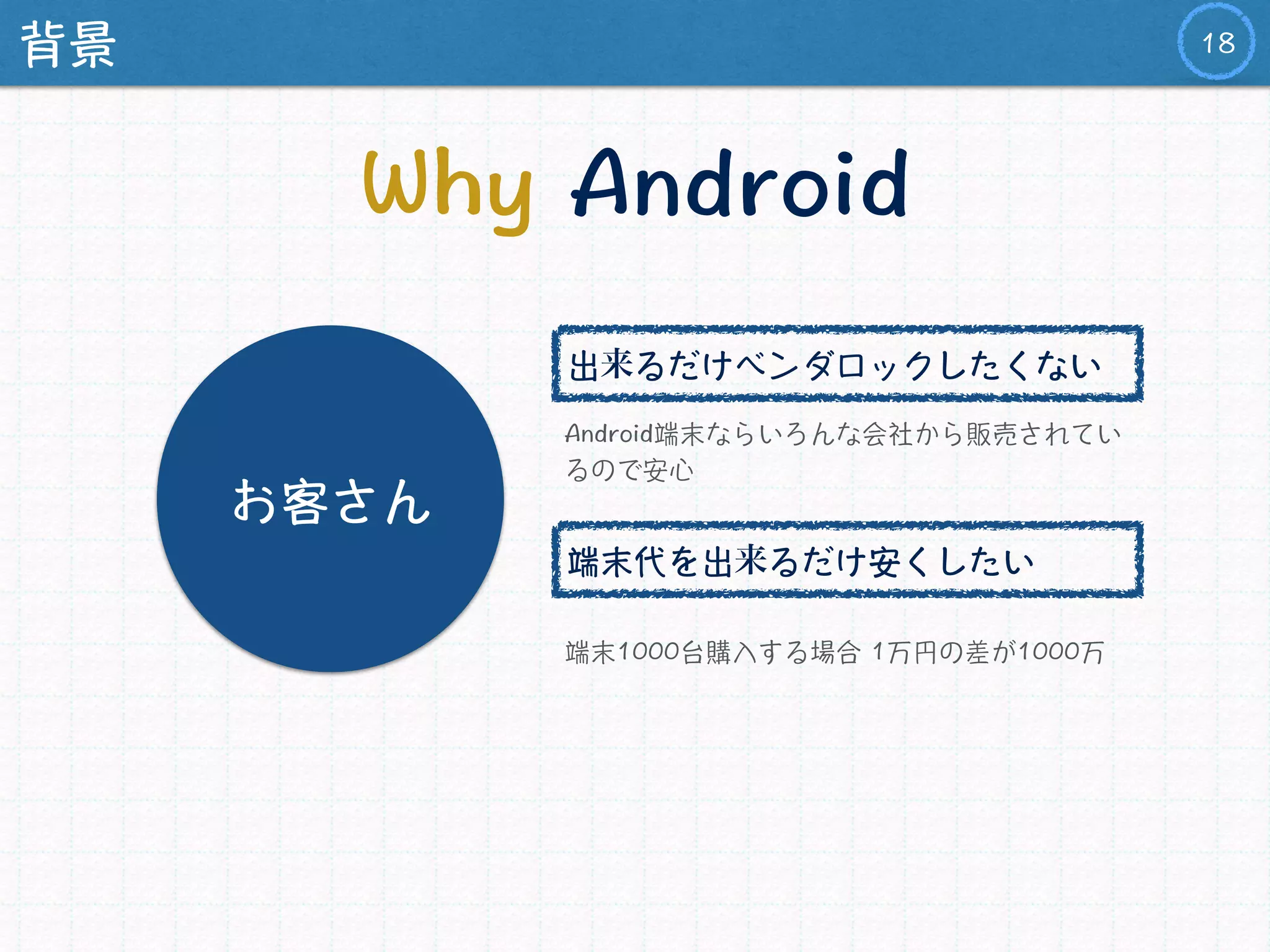 背景

18

Why Android

お客さん

出来るだけベンダロックしたくない

Android端末ならいろんな会社から販売されているので安心

端末代を出来るだけ安くしたい

端末1000台購入する場合 1万円の差が1000万